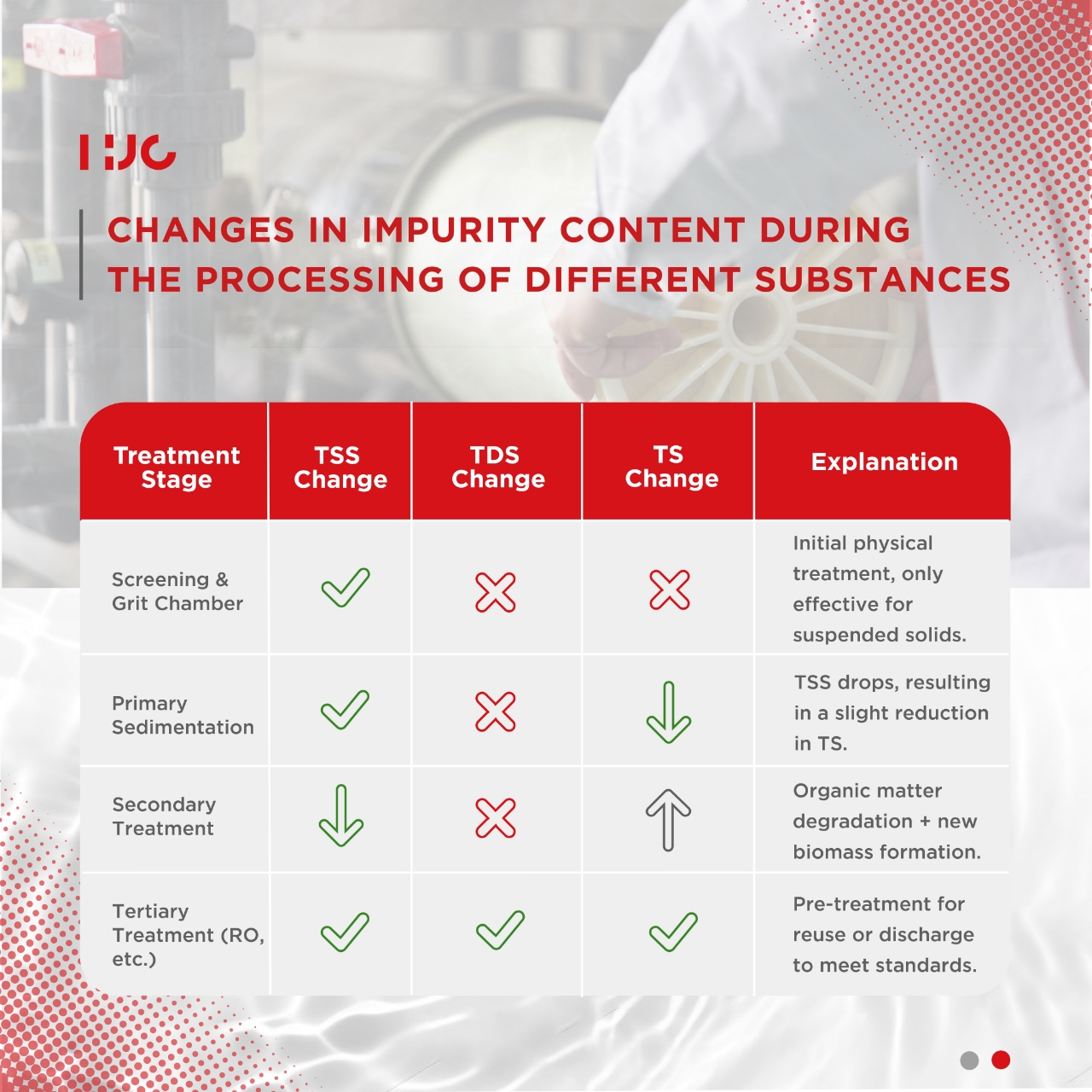 HJC

CHANGES IN IMPURITY CONTENT DURING THE PROCESSING OF DIFFERENT SUBSTANCES

| Treatment Stage | TSS Change | TDS Change | TS Change | Explanation |
|---|---|---|---|---|
| Screening & Grit Chamber | ✓ | ✗ | ✗ | Initial physical treatment, only effective for suspended solids. |
| Primary Sedimentation | ✓ | ✗ | ↓ | TSS drops, resulting in a slight reduction in TS. |
| Secondary Treatment | ↓ | ✗ | ↑ | Organic matter degradation + new biomass formation. |
| Tertiary Treatment (RO, etc.) | ✓ | ✓ | ✓ | Pre-treatment for reuse or discharge to meet standards. |